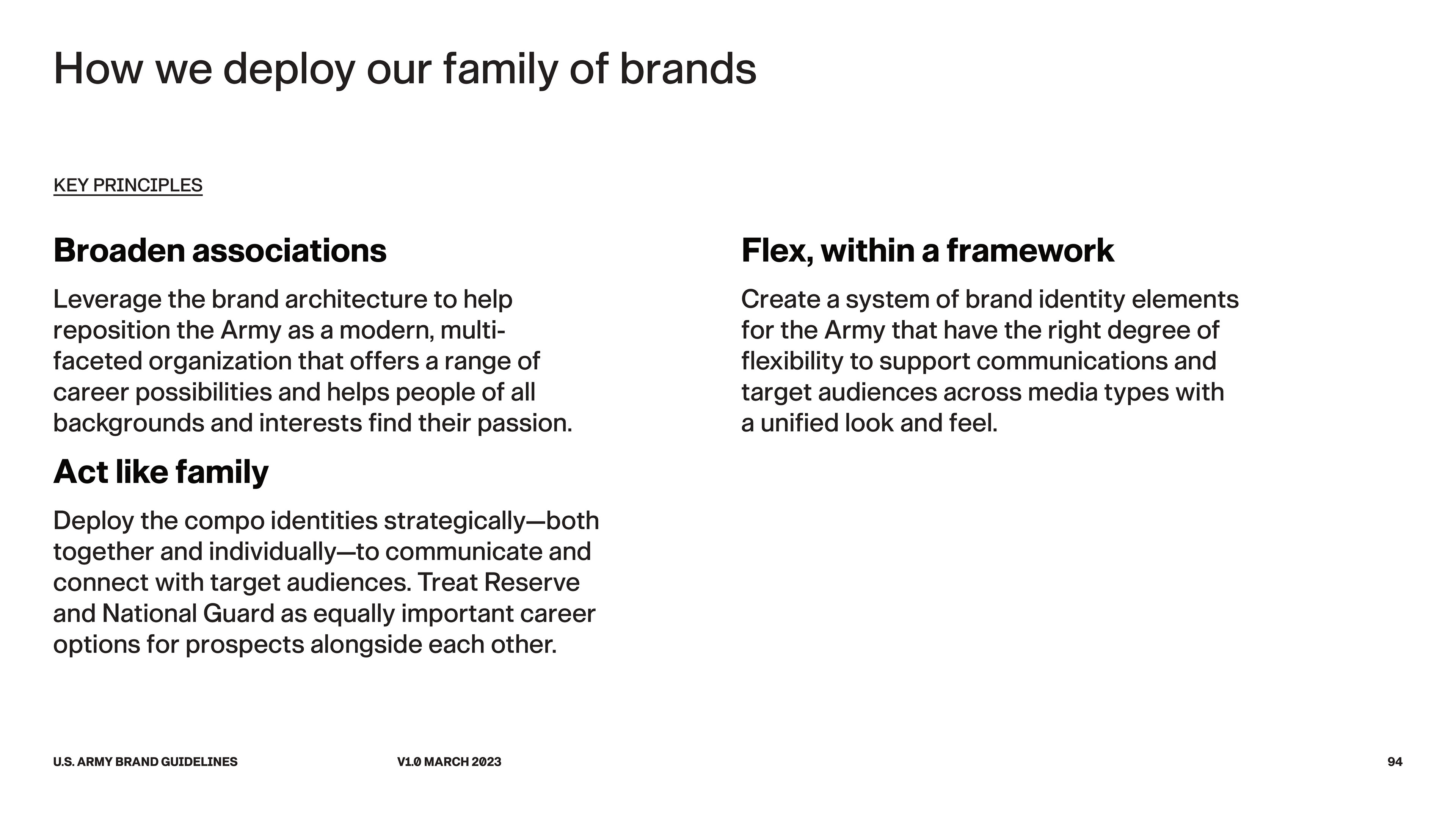 How we deploy our family of brands

KEY PRINCIPLES

Broaden associations

Leverage the brand architecture to help reposition the Army as a modern, multi-faceted organization that offers a range of career possibilities and helps people of all backgrounds and interests find their passion.

Act like family

Deploy the compo identities strategically—both together and individually—to communicate and connect with target audiences. Treat Reserve and National Guard as equally important career options for prospects alongside each other.

Flex, within a framework

Create a system of brand identity elements for the Army that have the right degree of flexibility to support communications and target audiences across media types with a unified look and feel.

U.S. ARMY BRAND GUIDELINES

V1.0 MARCH 2023

94